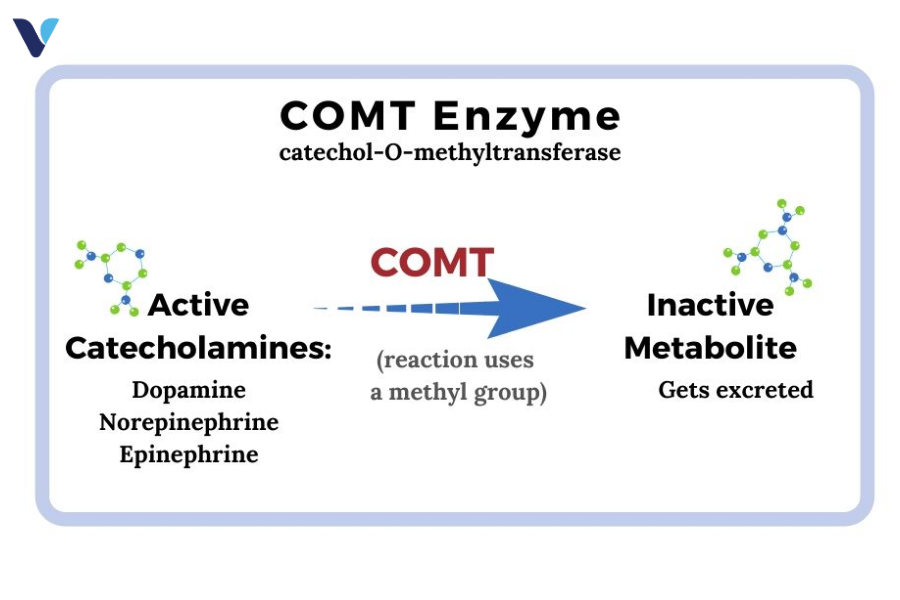 COMT Enzyme
catechol-O-methyltransferase

Active Catecholamines:
Dopamine
Norepinephrine
Epinephrine

COMT
(reaction uses a methyl group)

Inactive Metabolite
Gets excreted